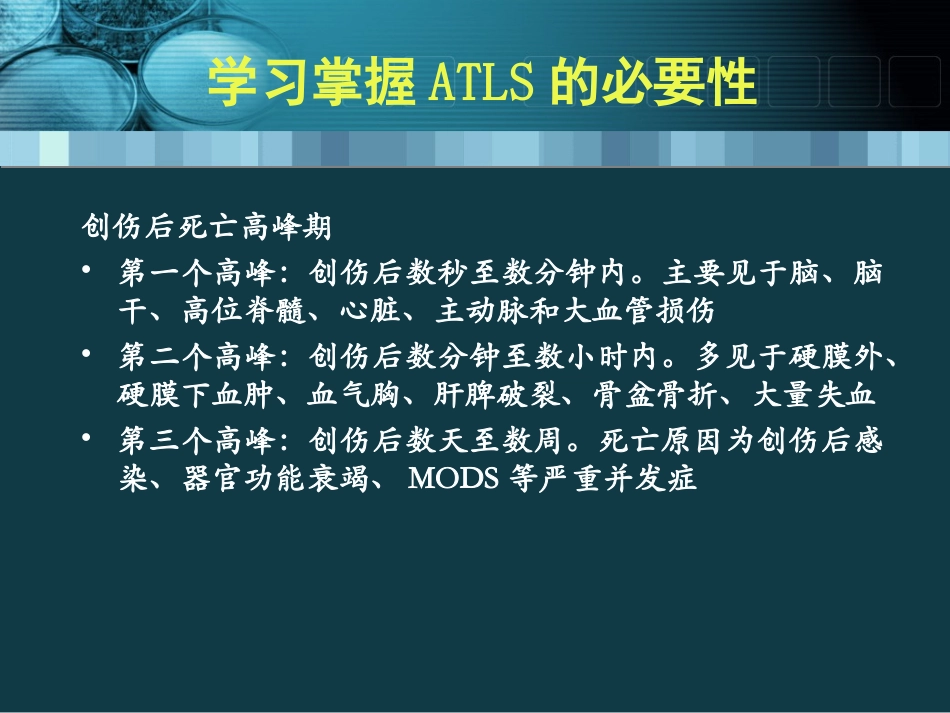 学习掌握 ATLS 的必要性

创伤后死亡高峰期

• 第一个高峰：创伤后数秒至数分钟内。主要见于脑、脑干、高位脊髓、心脏、主动脉和大血管损伤

• 第二个高峰：创伤后数分钟至数小时内。多见于硬膜外、硬膜下血肿、血气胸、肝脾破裂、骨盆骨折、大量失血

• 第三个高峰：创伤后数天至数周。死亡原因为创伤后感染、器官功能衰竭、 MODS 等严重并发症